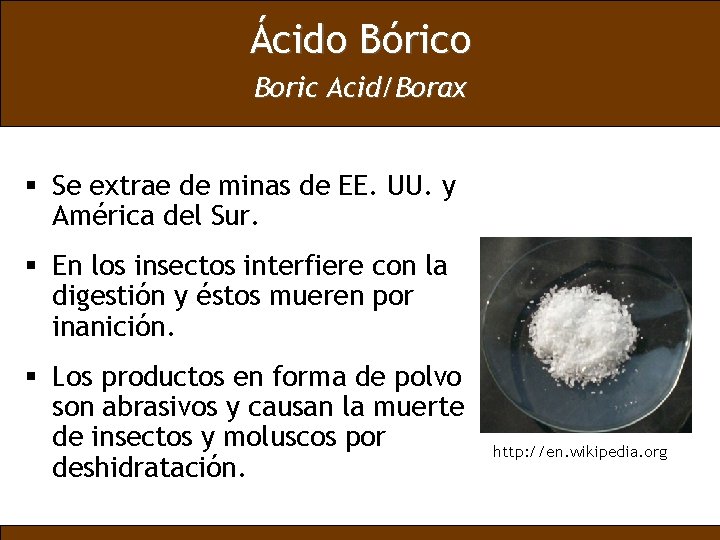 Ácido Bórico

Boric Acid/Borax

▪ Se extrae de minas de EE. UU. y América del Sur.

▪ En los insectos interfiere con la digestión y éstos mueren por inanición.

▪ Los productos en forma de polvo son abrasivos y causan la muerte de insectos y moluscos por deshidratación.

http://en.wikipedia.org